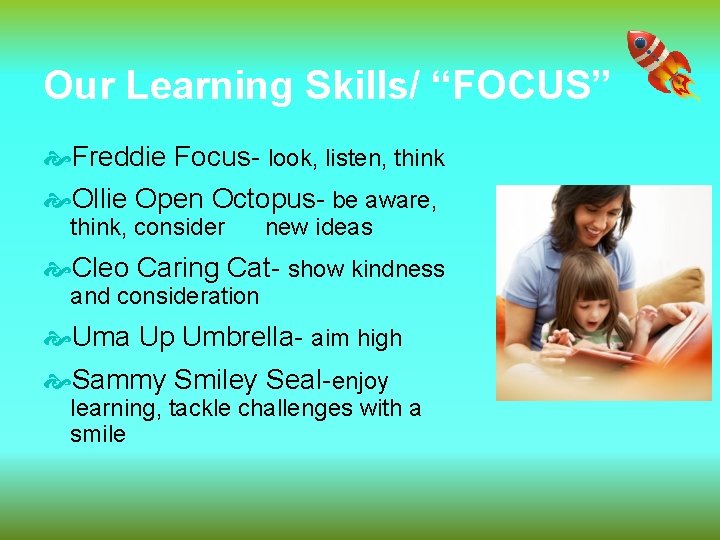 Our Learning Skills/ “FOCUS”

Freddie Focus- look, listen, think

Ollie Open Octopus- be aware, think, consider new ideas

Cleo Caring Cat- show kindness and consideration

Uma Up Umbrella- aim high

Sammy Smiley Seal-enjoy learning, tackle challenges with a smile